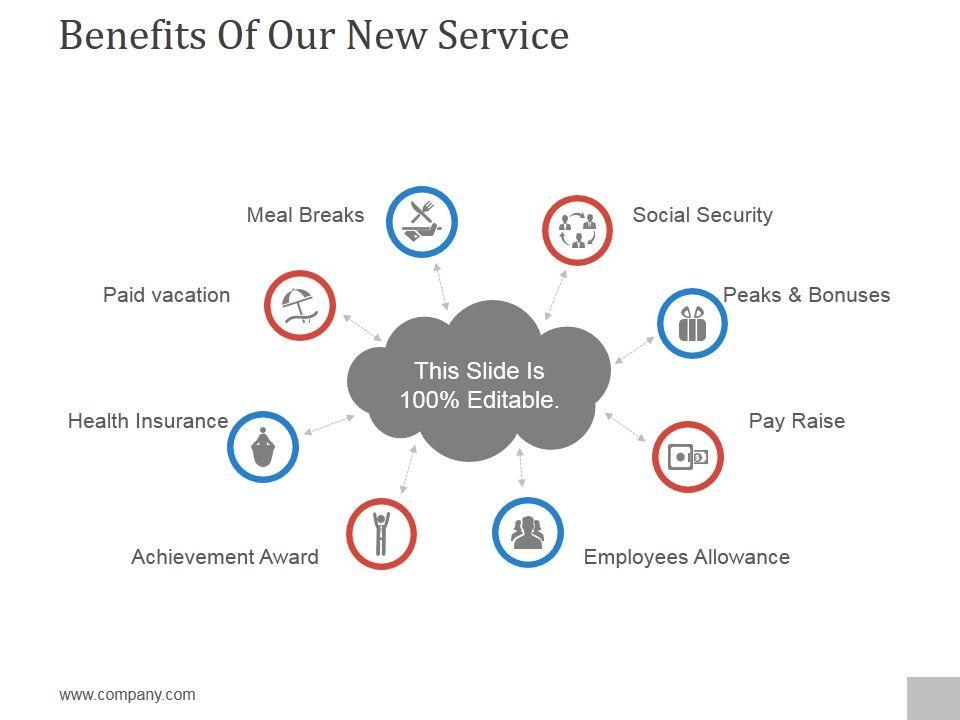 Benefits Of Our New Service

Meal Breaks

Social Security

Paid vacation

Peaks & Bonuses

This Slide Is 100% Editable.

Health Insurance

Pay Raise

Achievement Award

Employees Allowance

www.company.com